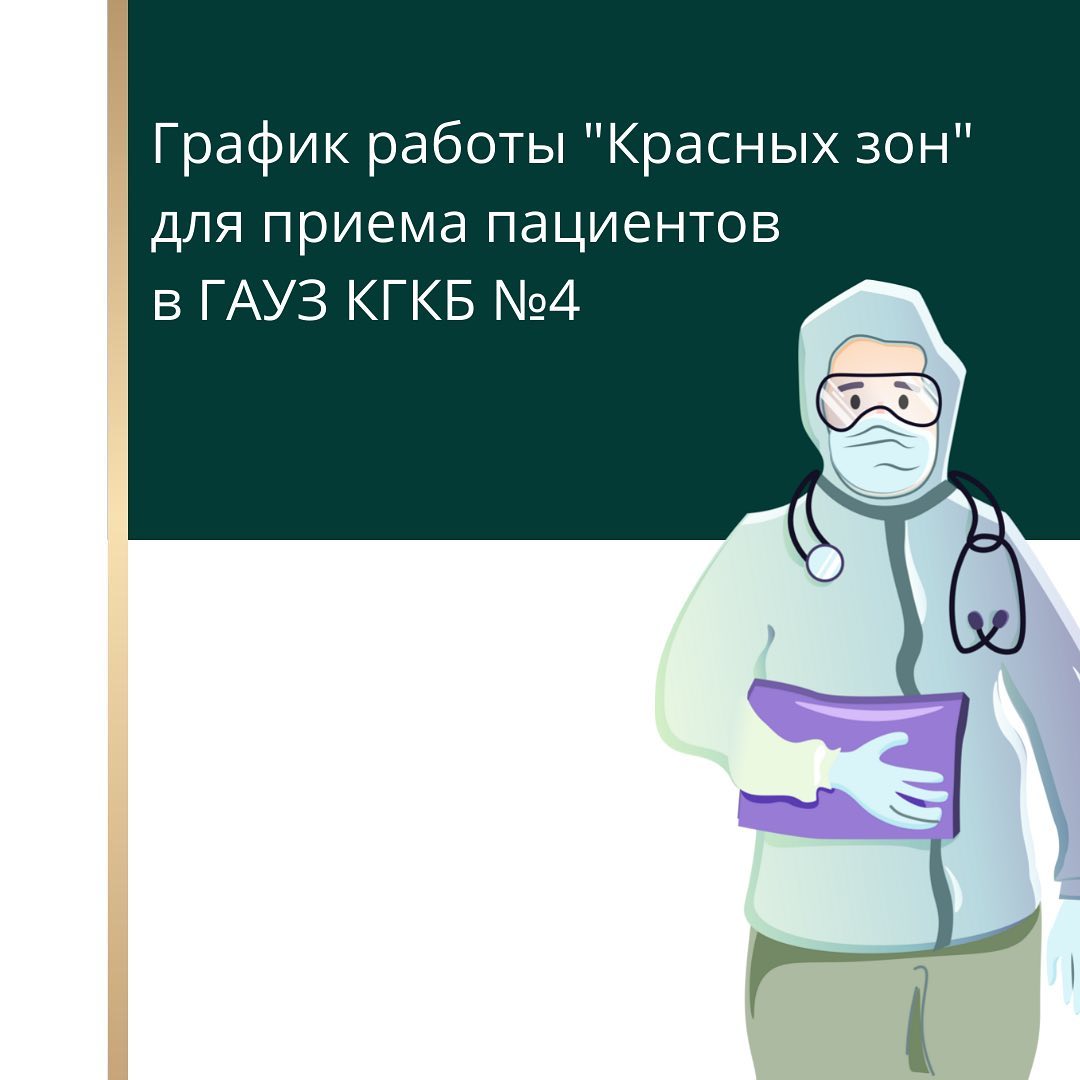 График работы "Красных зон" для приема пациентов в ГАУЗ КГКБ №4